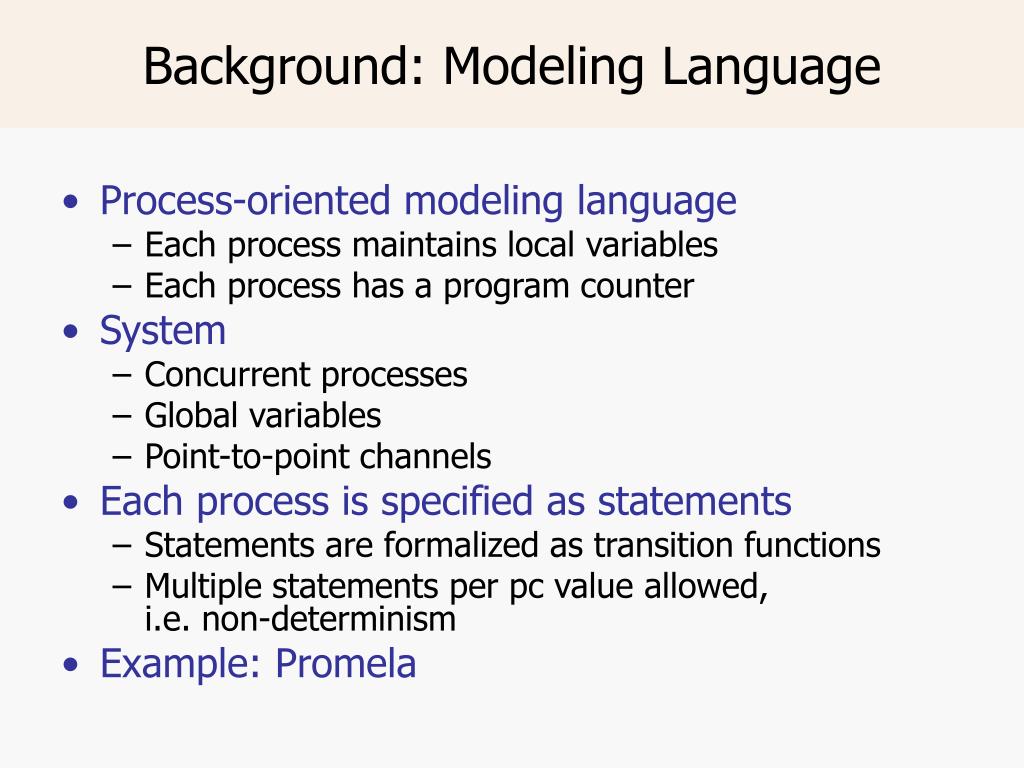 Background: Modeling Language

• Process-oriented modeling language
– Each process maintains local variables
– Each process has a program counter
• System
– Concurrent processes
– Global variables
– Point-to-point channels
• Each process is specified as statements
– Statements are formalized as transition functions
– Multiple statements per pc value allowed, i.e. non-determinism
• Example: Promela